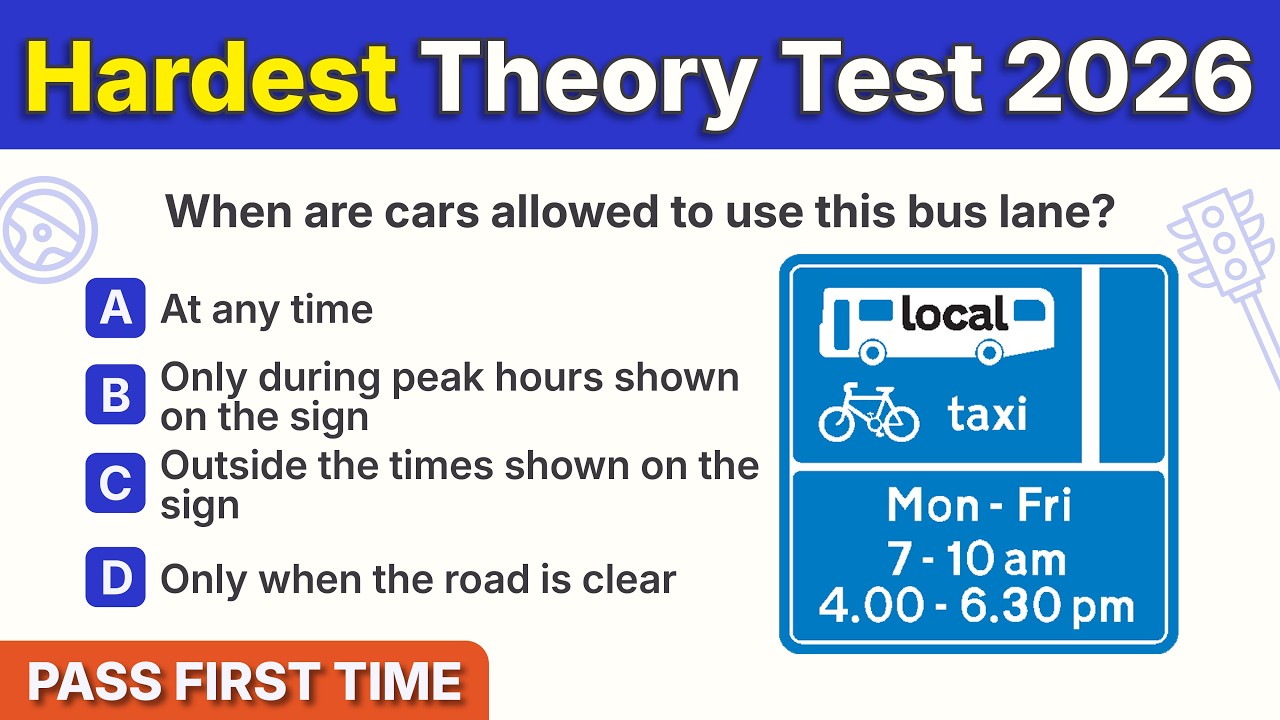 Hardest Theory Test 2026

When are cars allowed to use this bus lane?

A At any time

B Only during peak hours shown on the sign

C Outside the times shown on the sign

D Only when the road is clear

local

taxi

Mon - Fri
7 - 10 am
4.00 - 6.30 pm

PASS FIRST TIME